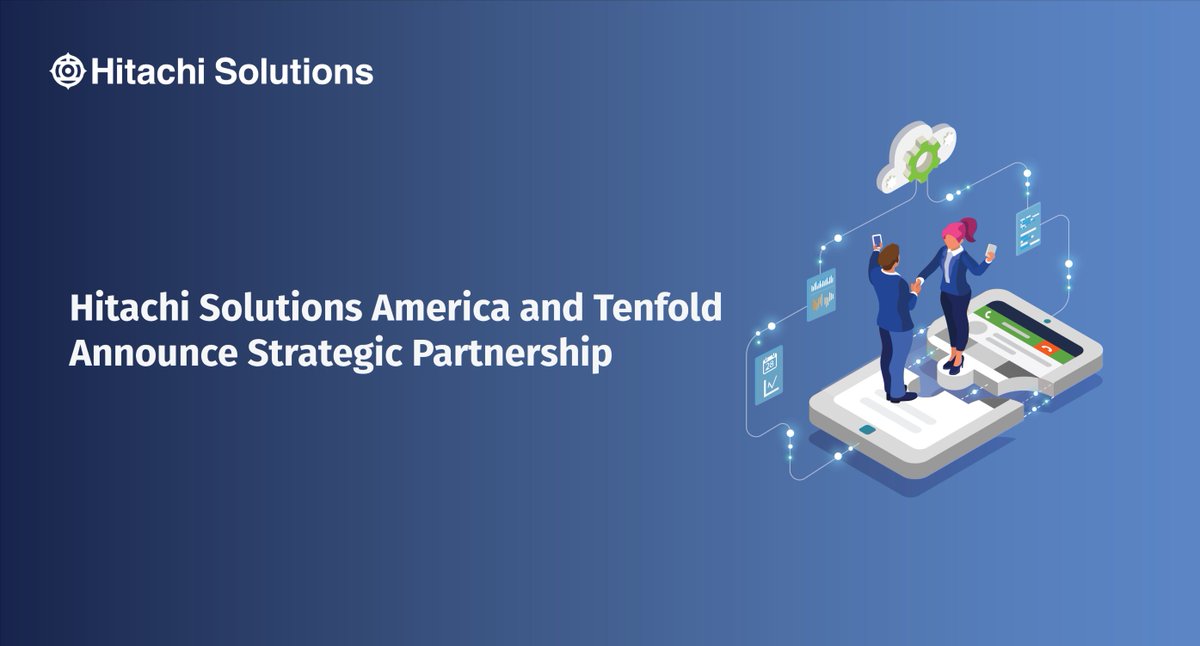 Hitachi Solutions

Hitachi Solutions America and Tenfold Announce Strategic Partnership